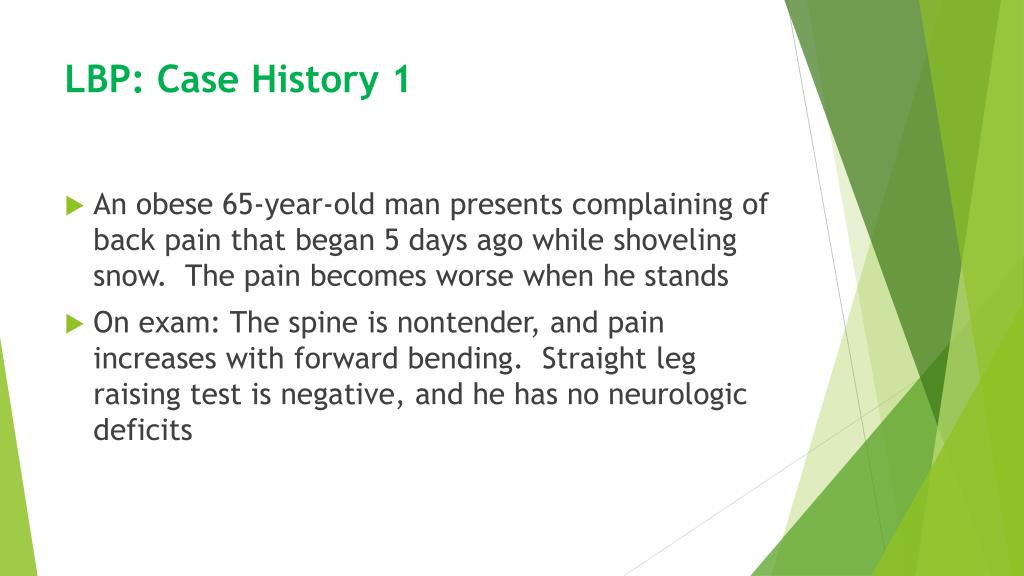 LBP: Case History 1

An obese 65-year-old man presents complaining of back pain that began 5 days ago while shoveling snow. The pain becomes worse when he stands

On exam: The spine is nontender, and pain increases with forward bending. Straight leg raising test is negative, and he has no neurologic deficits